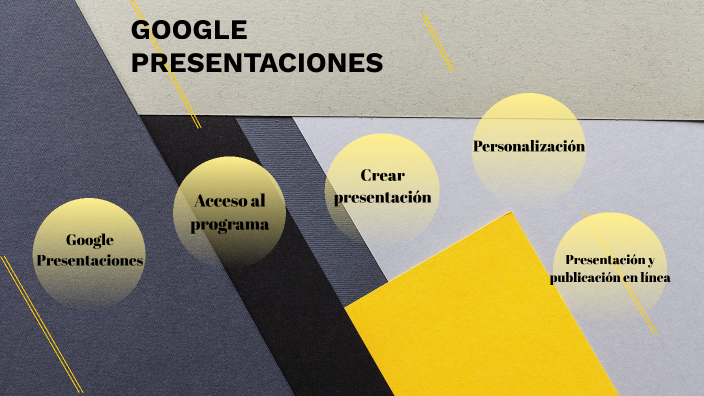 GOOGLE PRESENTACIONES

Google Presentaciones

Acceso al programa

Crear presentación

Personalización

Presentación y publicación en línea